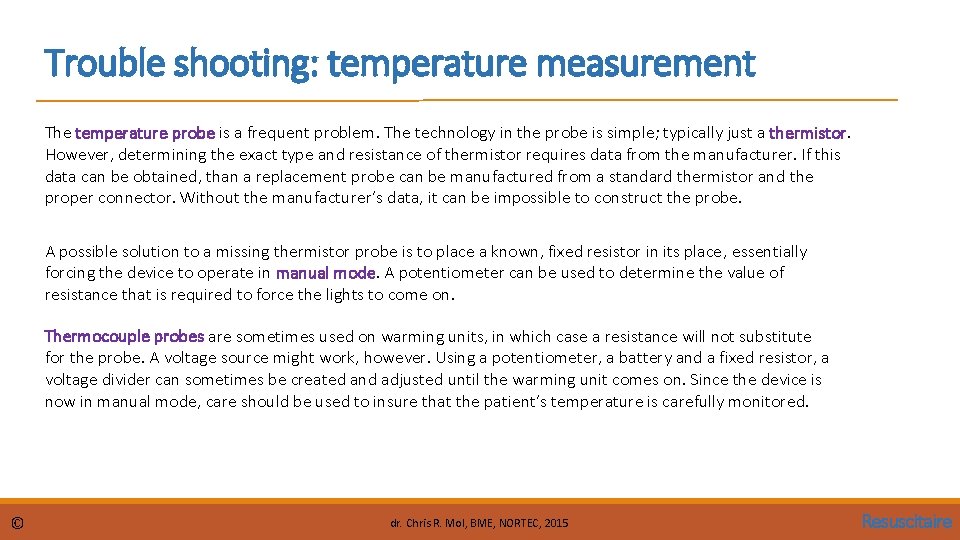 Trouble shooting: temperature measurement

The temperature probe is a frequent problem. The technology in the probe is simple; typically just a thermistor. However, determining the exact type and resistance of thermistor requires data from the manufacturer. If this data can be obtained, than a replacement probe can be manufactured from a standard thermistor and the proper connector. Without the manufacturer's data, it can be impossible to construct the probe.

A possible solution to a missing thermistor probe is to place a known, fixed resistor in its place, essentially forcing the device to operate in manual mode. A potentiometer can be used to determine the value of resistance that is required to force the lights to come on.

Thermocouple probes are sometimes used on warming units, in which case a resistance will not substitute for the probe. A voltage source might work, however. Using a potentiometer, a battery and a fixed resistor, a voltage divider can sometimes be created and adjusted until the warming unit comes on. Since the device is now in manual mode, care should be used to insure that the patient's temperature is carefully monitored.

©

dr. Chris R. Mol, BME, NORTEC, 2015

Resuscitaire